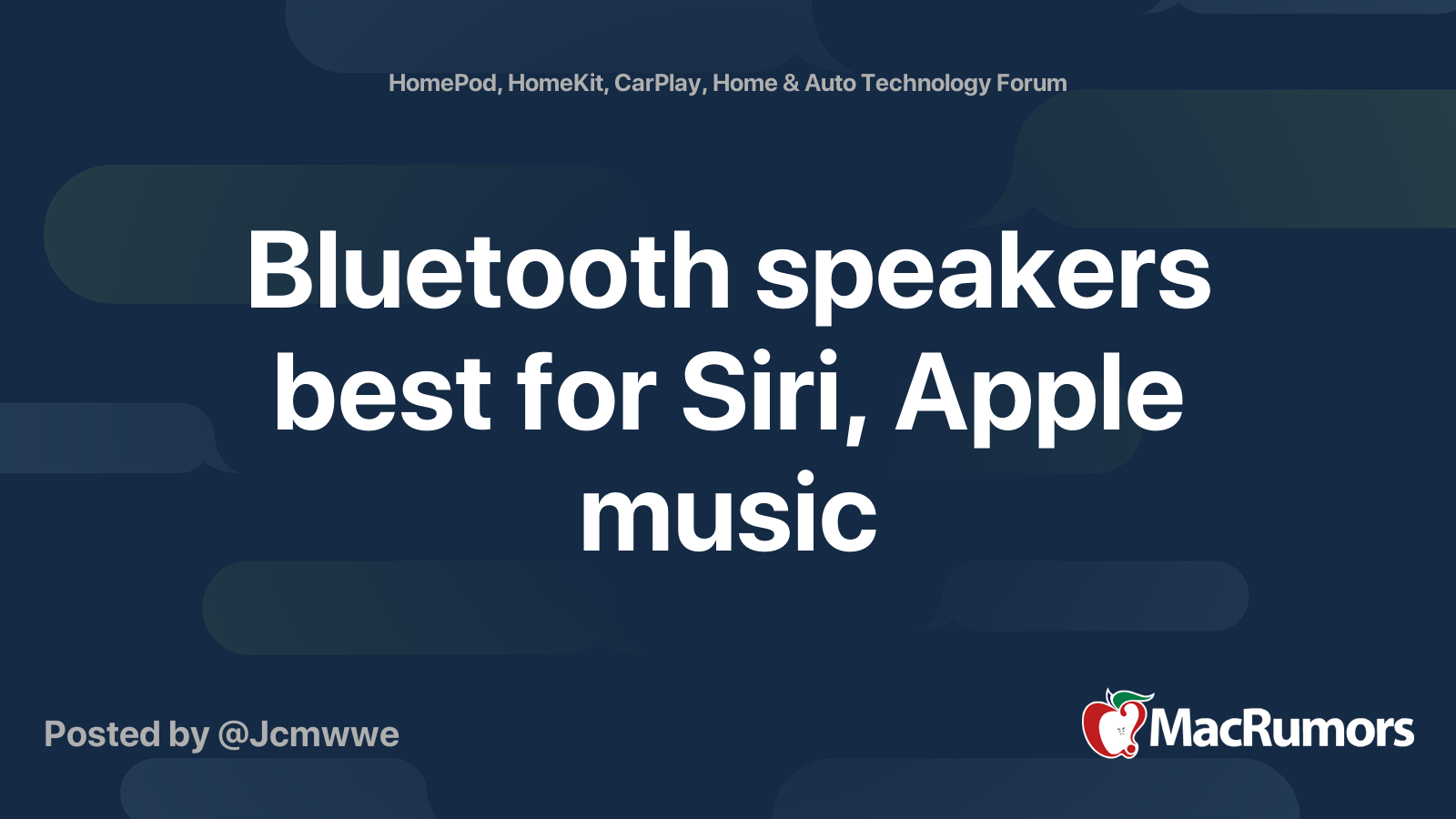 HomePod, HomeKit, CarPlay, Home & Auto Technology Forum

Bluetooth speakers best for Siri, Apple music

Posted by @Jcmwwe

MacRumors